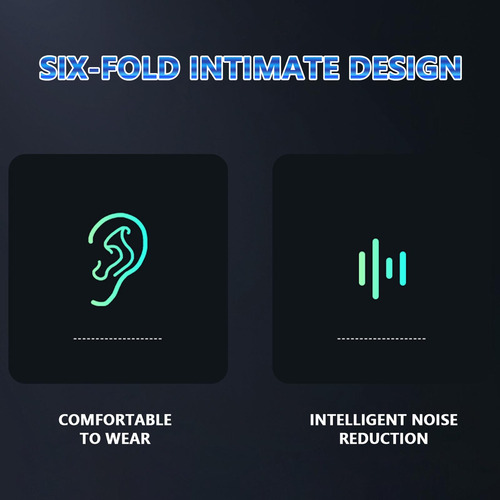 SIX-FOLD INTIMATE DESIGN

COMFORTABLE TO WEAR

INTELLIGENT NOISE REDUCTION